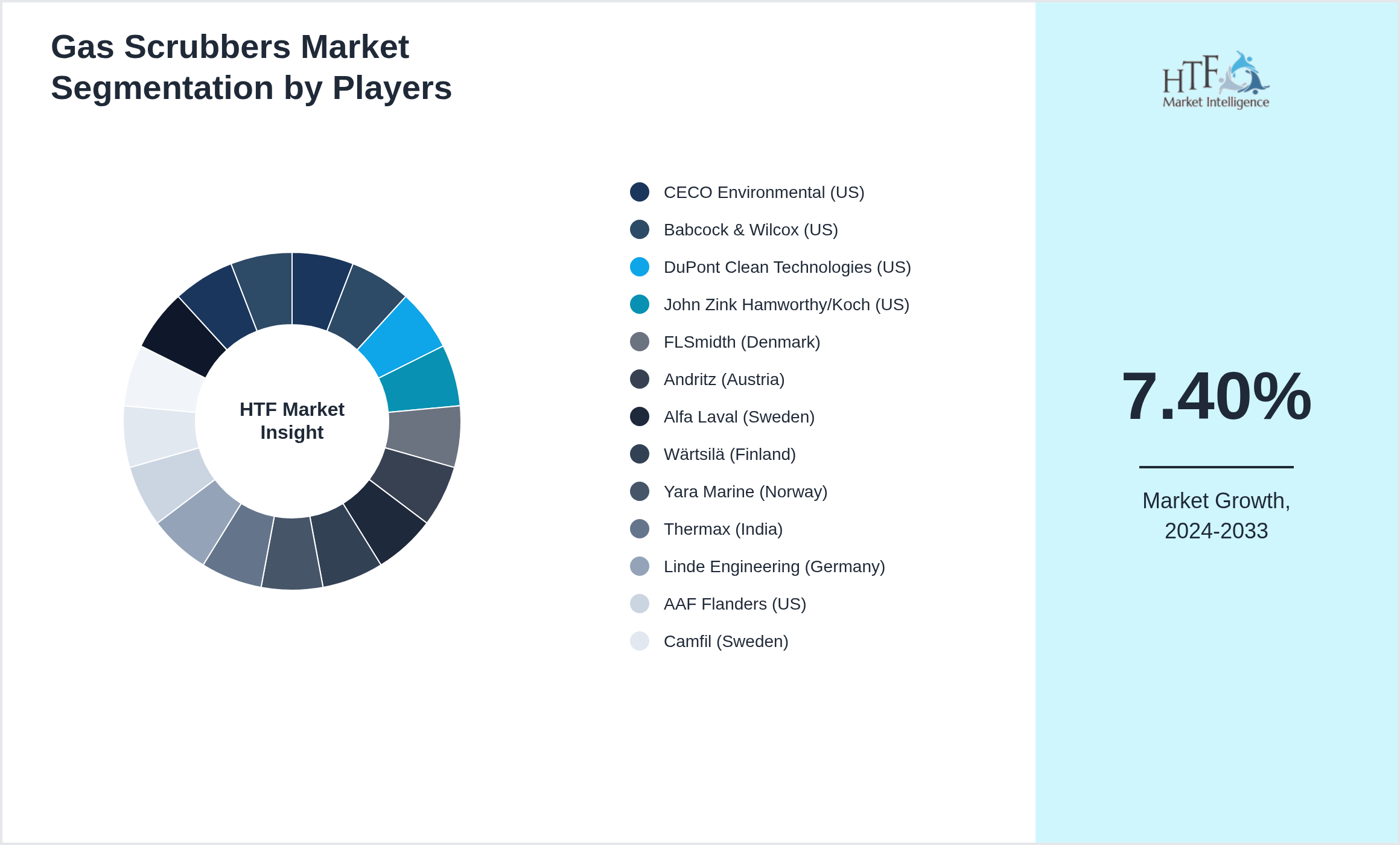 Gas Scrubbers Market Segmentation by Players

HTF Market Insight

CECO Environmental (US)
Babcock & Wilcox (US)
DuPont Clean Technologies (US)
John Zink Hamworthy/Koch (US)
FLSmidth (Denmark)
Andritz (Austria)
Alfa Laval (Sweden)
Wärtsilä (Finland)
Yara Marine (Norway)
Thermax (India)
Linde Engineering (Germany)
AAF Flanders (US)
Camfil (Sweden)

HTF Market Intelligence

7.40%

Market Growth, 2024-2033